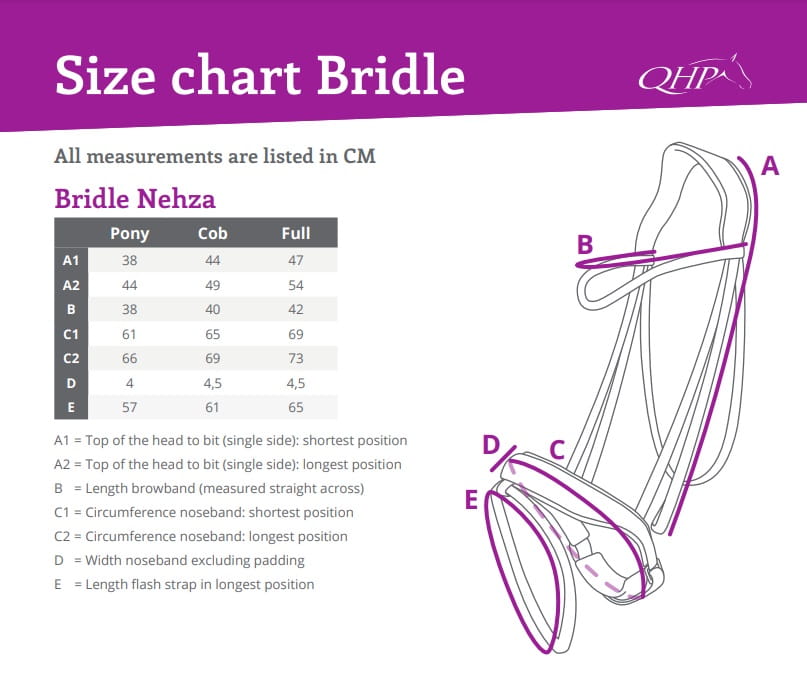 Size chart Bridle

QHP

All measurements are listed in CM

Bridle Nehza

| | Pony | Cob | Full |
|---|---|---|---|
| A1 | 38 | 44 | 47 |
| A2 | 44 | 49 | 54 |
| B | 38 | 40 | 42 |
| C1 | 61 | 65 | 69 |
| C2 | 66 | 69 | 73 |
| D | 4 | 4,5 | 4,5 |
| E | 57 | 61 | 65 |

A1 = Top of the head to bit (single side): shortest position
A2 = Top of the head to bit (single side): longest position
B = Length browband (measured straight across)
C1 = Circumference noseband: shortest position
C2 = Circumference noseband: longest position
D = Width noseband excluding padding
E = Length flash strap in longest position

A
B
D
C
E